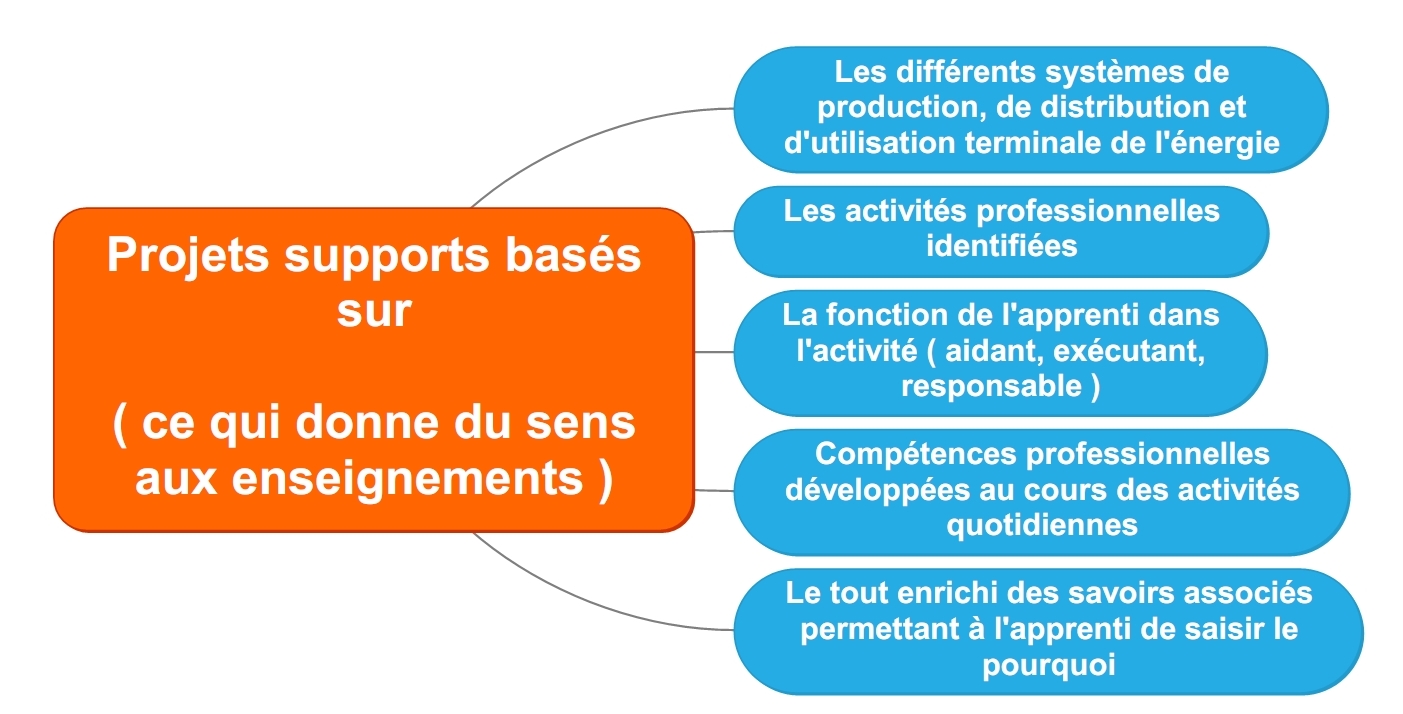 Projets supports basés sur

( ce qui donne du sens aux enseignements )

Les différents systèmes de production, de distribution et d'utilisation terminale de l'énergie

Les activités professionnelles identifiées

La fonction de l'apprenti dans l'activité ( aidant, exécutant, responsable )

Compétences professionnelles développées au cours des activités quotidiennes

Le tout enrichi des savoirs associés permettant à l'apprenti de saisir le pourquoi